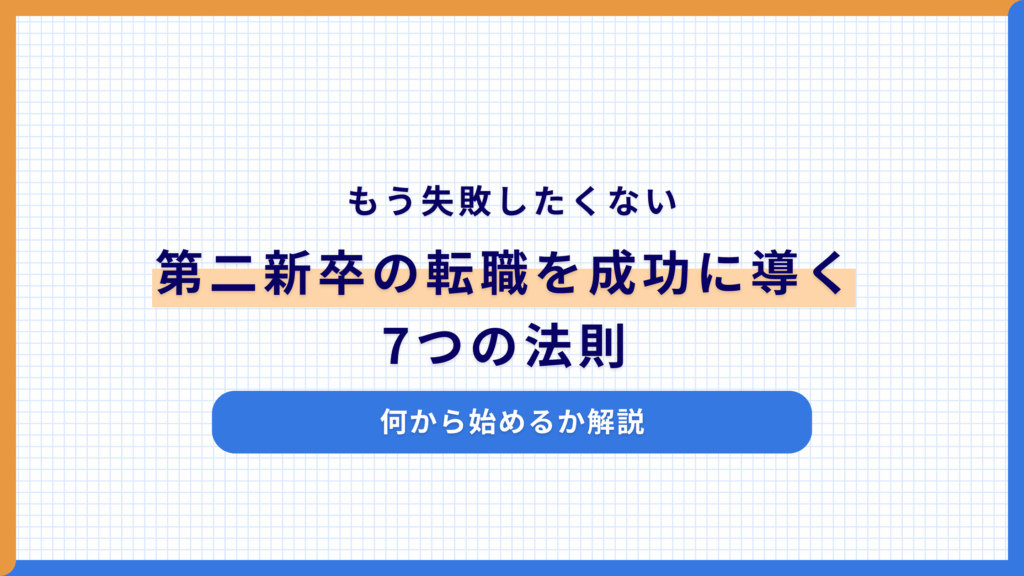 もう失敗したくない

第二新卒の転職を成功に導く
7つの法則

何から始めるか解説